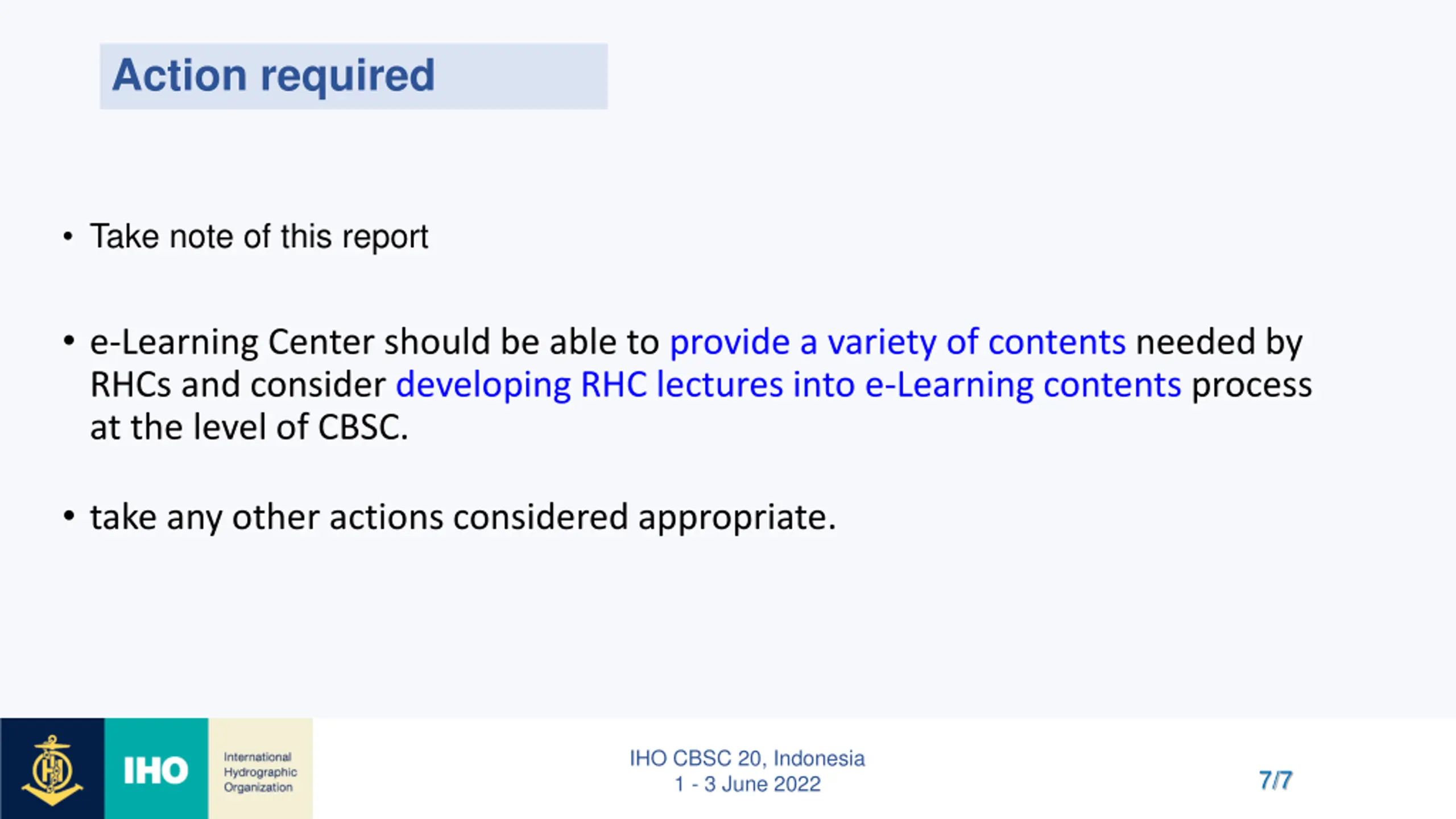 Action required

• Take note of this report

• e-Learning Center should be able to provide a variety of contents needed by RHCs and consider developing RHC lectures into e-Learning contents process at the level of CBSC.

• take any other actions considered appropriate.

IHO

International Hydrographic Organization

IHO CBSC 20, Indonesia
1 - 3 June 2022

7/7